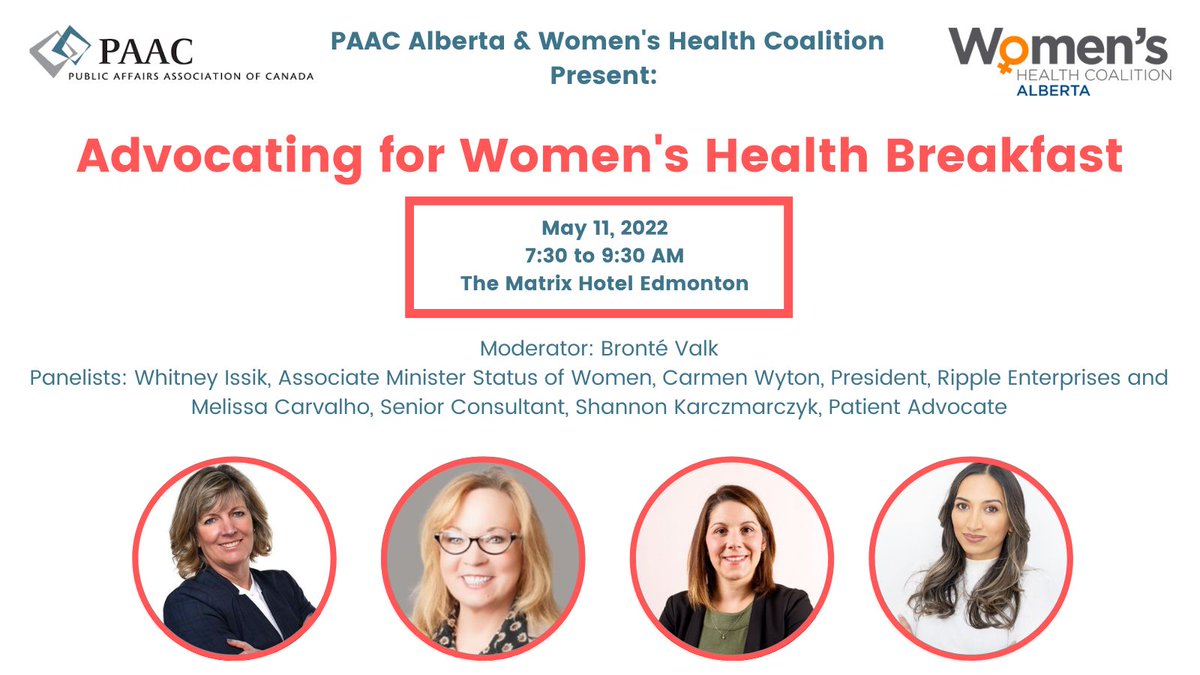 PAAC
PUBLIC AFFAIRS ASSOCIATION OF CANADA

PAAC Alberta & Women's Health Coalition Present:

Women's HEALTH COALITION ALBERTA

Advocating for Women's Health Breakfast

May 11, 2022
7:30 to 9:30 AM
The Matrix Hotel Edmonton

Moderator: Bronté Valk
Panelists: Whitney Issik, Associate Minister Status of Women, Carmen Wyton, President, Ripple Enterprises and Melissa Carvalho, Senior Consultant, Shannon Karczmarczyk, Patient Advocate